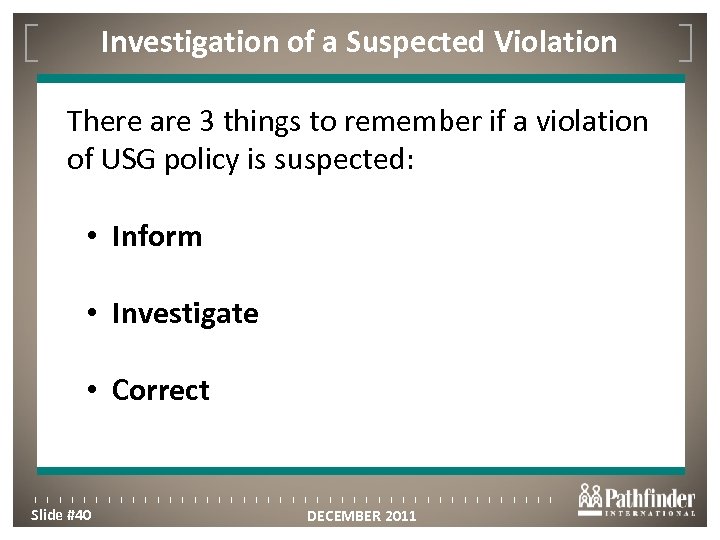 Investigation of a Suspected Violation

There are 3 things to remember if a violation of USG policy is suspected:

• Inform

• Investigate

• Correct

Slide #40

DECEMBER 2011

Pathfinder INTERNATIONAL